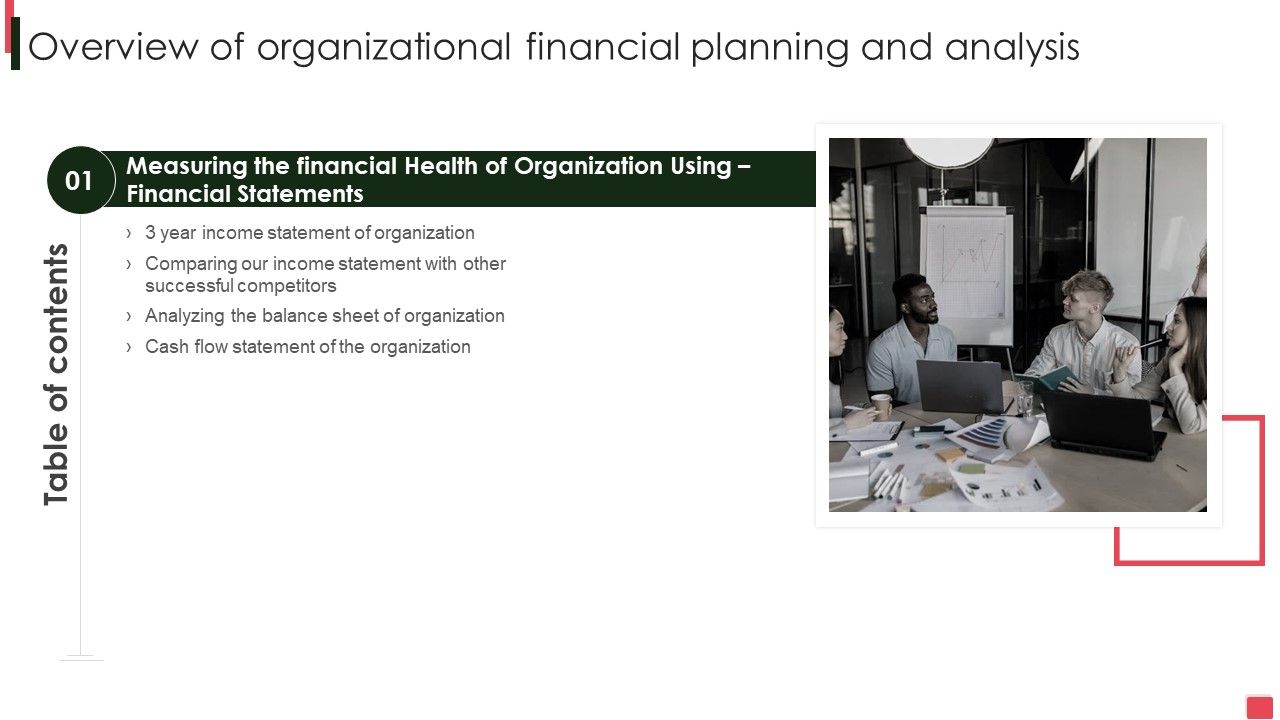 Overview of organizational financial planning and analysis

Table of contents

01

Measuring the financial Health of Organization Using – Financial Statements

› 3 year income statement of organization

› Comparing our income statement with other successful competitors

› Analyzing the balance sheet of organization

› Cash flow statement of the organization